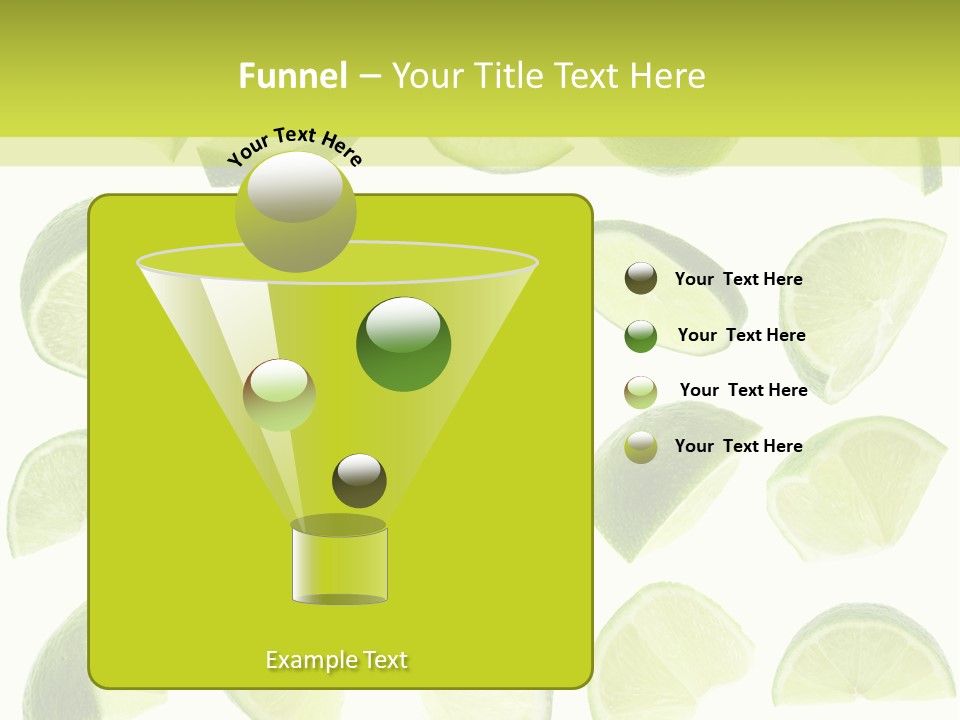 Funnel – Your Title Text Here

Your Text Here

Your Text Here

Your Text Here

Your Text Here

Your Text Here

Example Text